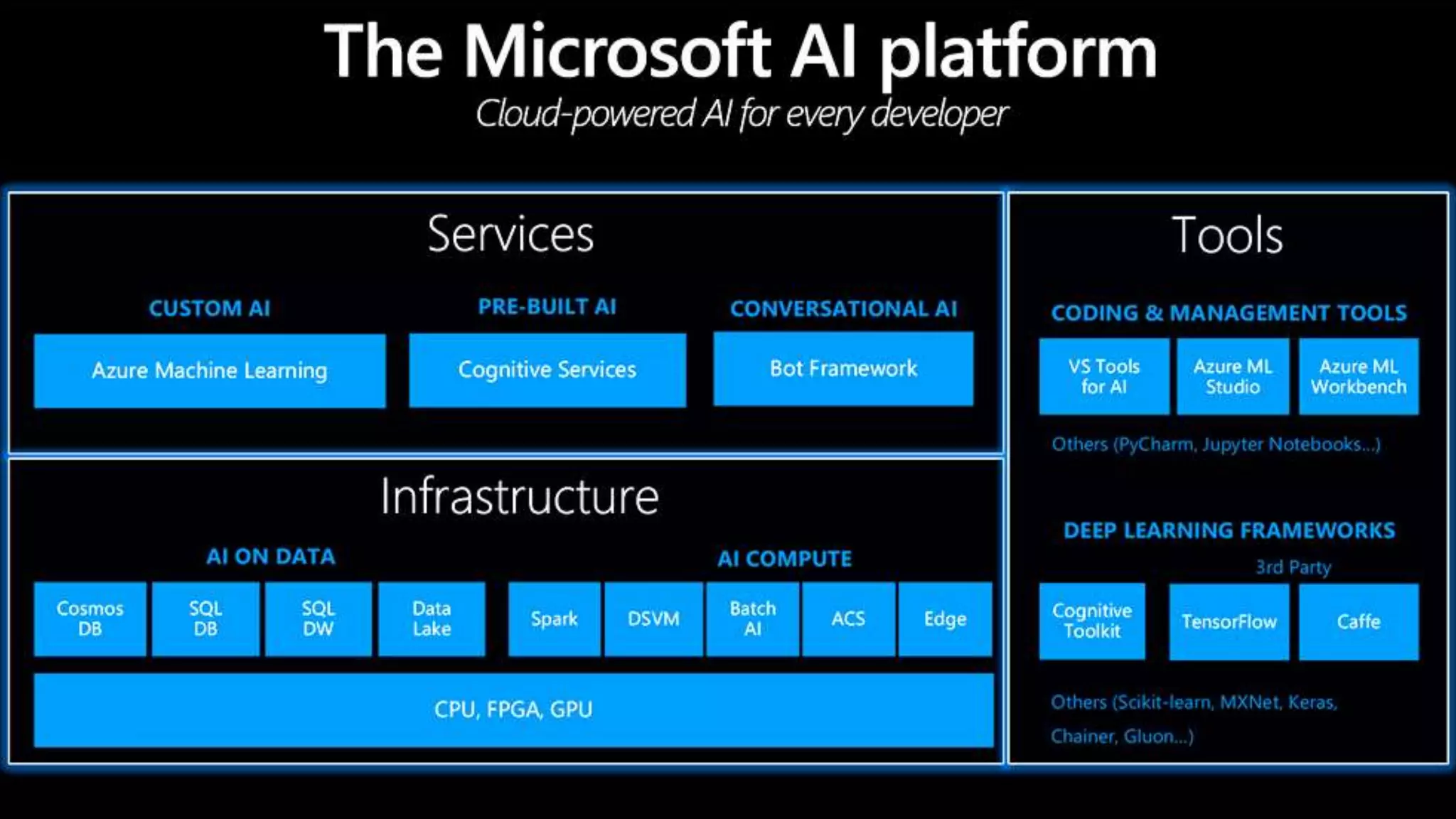 The Microsoft AI platform

Cloud-powered AI for every developer

Services

CUSTOM AI

Azure Machine Learning

PRE-BUILT AI

Cognitive Services

CONVERSATIONAL AI

Bot Framework

Infrastructure

AI ON DATA

Cosmos DB

SQL DB

SQL DW

Data Lake

AI COMPUTE

Spark

DSVM

Batch AI

ACS

Edge

CPU, FPGA, GPU

Tools

CODING & MANAGEMENT TOOLS

VS Tools for AI

Azure ML Studio

Azure ML Workbench

Others (PyCharm, Jupyter Notebooks...)

DEEP LEARNING FRAMEWORKS

3rd Party

Cognitive Toolkit

TensorFlow

Caffe

Others (Scikit-learn, MXNet, Keras, Chainer, Gluon...)